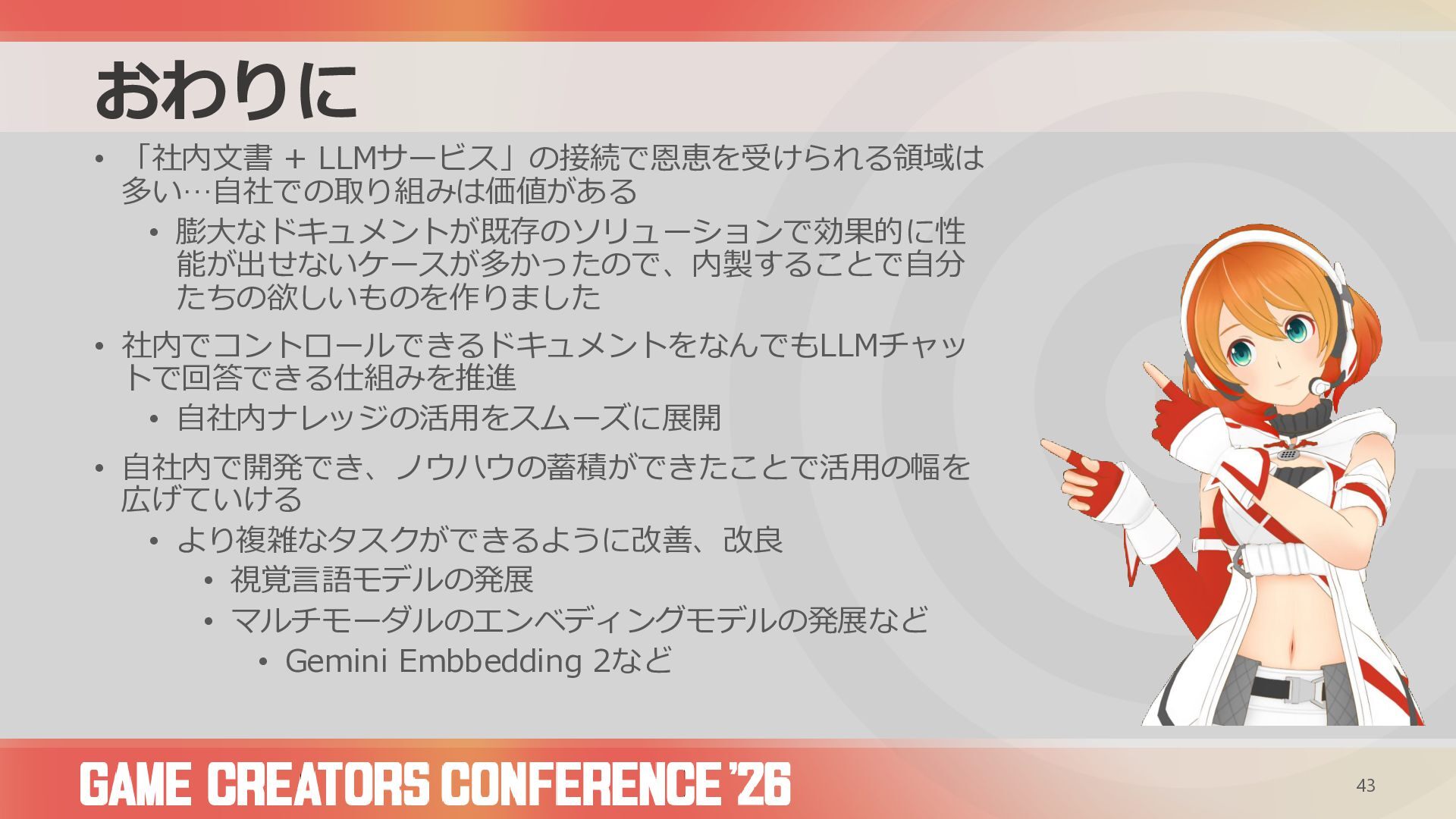 おわりに

• 「社内文書 + LLMサービス」の接続で恩恵を受けられる領域は多い…自社での取り組みは価値がある
  • 膨大なドキュメントが既存のソリューションで効果的に性能が出せないケースが多かったので、内製することで自分たちの欲しいものを作りました
• 社内でコントロールできるドキュメントをなんでもLLMチャットで回答できる仕組みを推進
  • 自社内ナレッジの活用をスムーズに展開
• 自社内で開発でき、ノウハウの蓄積ができたことで活用の幅を広げていける
  • より複雑なタスクができるように改善、改良
    • 視覚言語モデルの発展
    • マルチモーダルのエンベディングモデルの発展など
      • Gemini Embbedding 2など

GAME CREATORS CONFERENCE '26

43